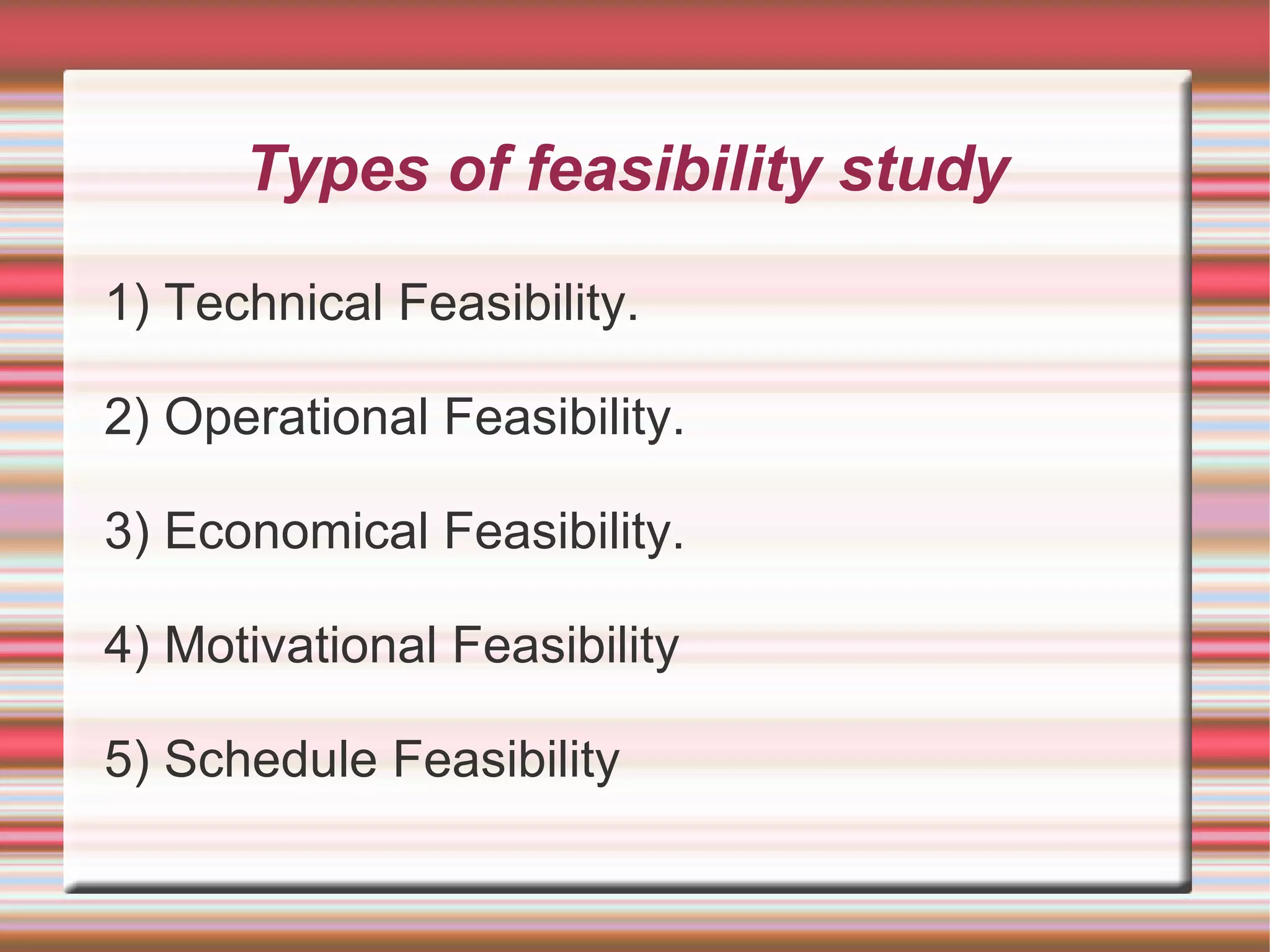 Types of feasibility study

1) Technical Feasibility.

2) Operational Feasibility.

3) Economical Feasibility.

4) Motivational Feasibility

5) Schedule Feasibility